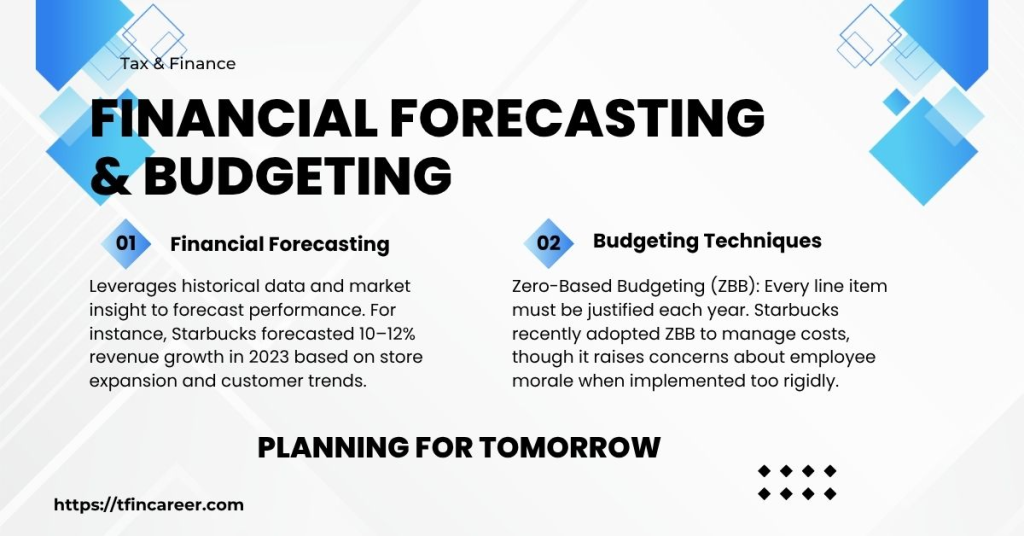 Tax & Finance

FINANCIAL FORECASTING & BUDGETING

01 Financial Forecasting

Leverages historical data and market insight to forecast performance. For instance, Starbucks forecasted 10–12% revenue growth in 2023 based on store expansion and customer trends.

02 Budgeting Techniques

Zero-Based Budgeting (ZBB): Every line item must be justified each year. Starbucks recently adopted ZBB to manage costs, though it raises concerns about employee morale when implemented too rigidly.

PLANNING FOR TOMORROW

https://tfincareer.com